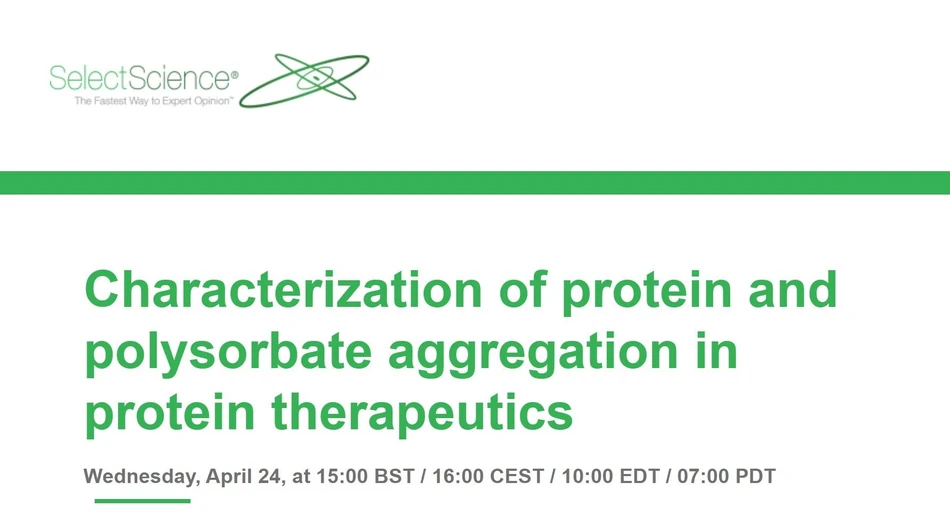 SelectScience®
The Fastest Way to Expert Opinion™

Characterization of protein and polysorbate aggregation in protein therapeutics

Wednesday, April 24, at 15:00 BST / 16:00 CEST / 10:00 EDT / 07:00 PDT